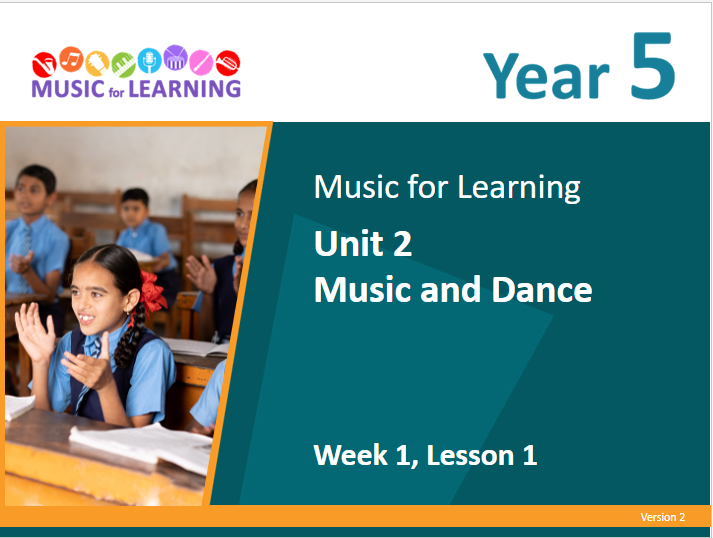 MUSIC for LEARNING

Year 5

Music for Learning

Unit 2
Music and Dance

Week 1, Lesson 1

Version 2